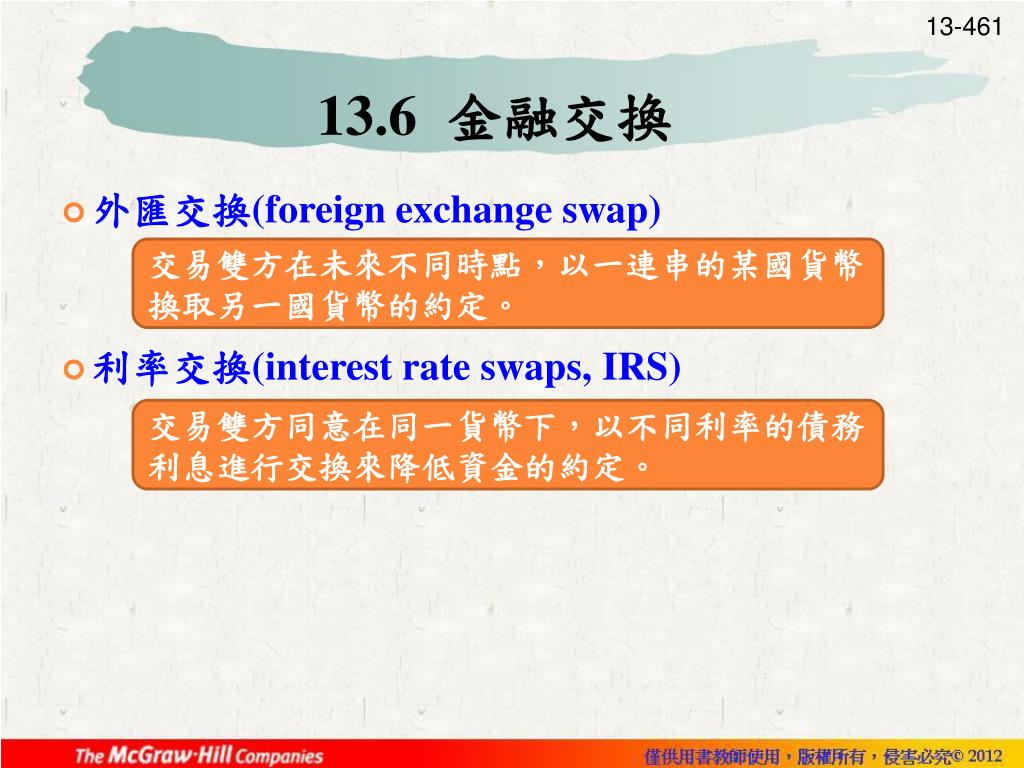 13-461

13.6 金融交換

外匯交換(foreign exchange swap)

交易雙方在未來不同時點，以一連串的某國貨幣換取另一國貨幣的約定。

利率交換(interest rate swaps, IRS)

交易雙方同意在同一貨幣下，以不同利率的債務利息進行交換來降低資金的約定。

The McGraw·Hill Companies

僅供用書教師使用，版權所有，侵害必究© 2012